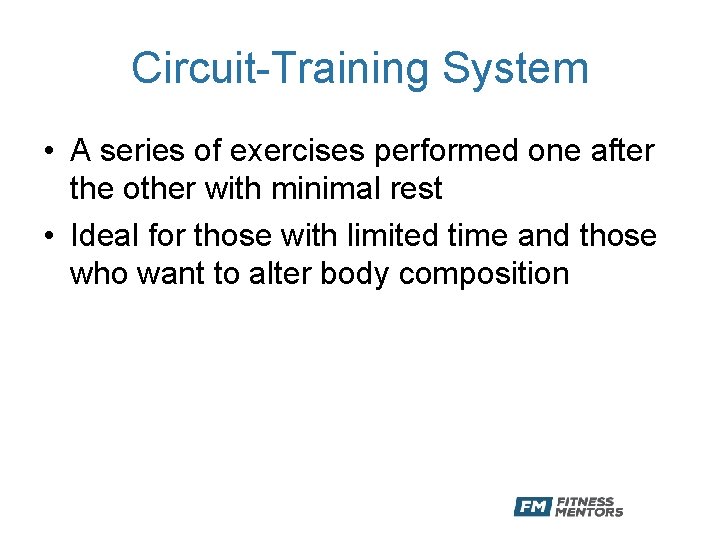 Circuit-Training System

• A series of exercises performed one after the other with minimal rest

• Ideal for those with limited time and those who want to alter body composition

FM FITNESS MENTORS